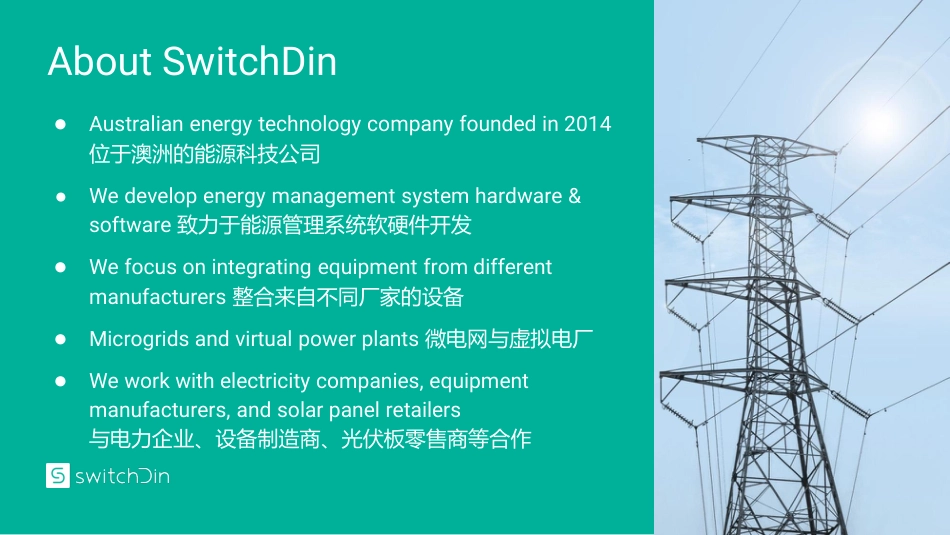 About SwitchDin

● Australian energy technology company founded in 2014 位于澳洲的能源科技公司

● We develop energy management system hardware & software 致力于能源管理系统软硬件开发

● We focus on integrating equipment from different manufacturers 整合来自不同厂家的设备

● Microgrids and virtual power plants 微电网与虚拟电厂

● We work with electricity companies, equipment manufacturers, and solar panel retailers 与电力企业、设备制造商、光伏板零售商等合作

switchDin